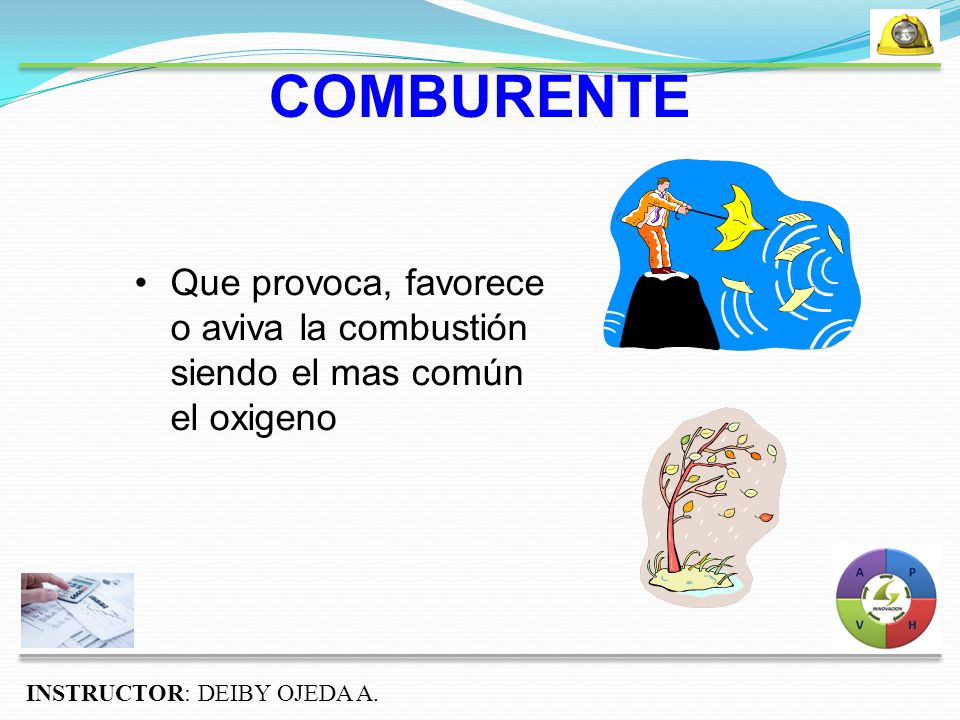 COMBURENTE

• Que provoca, favorece o aviva la combustión siendo el mas común el oxigeno

A P V H
INNOVACION

INSTRUCTOR: DEIBY OJEDA A.